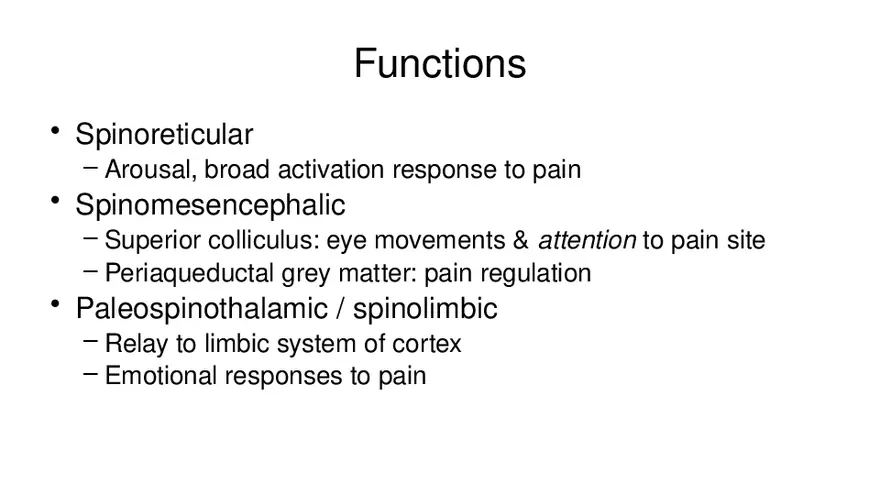 Functions

• Spinoreticular
– Arousal, broad activation response to pain
• Spinomesencephalic
– Superior colliculus: eye movements & attention to pain site
– Periaqueductal grey matter: pain regulation
• Paleospinothalamic / spinolimbic
– Relay to limbic system of cortex
– Emotional responses to pain